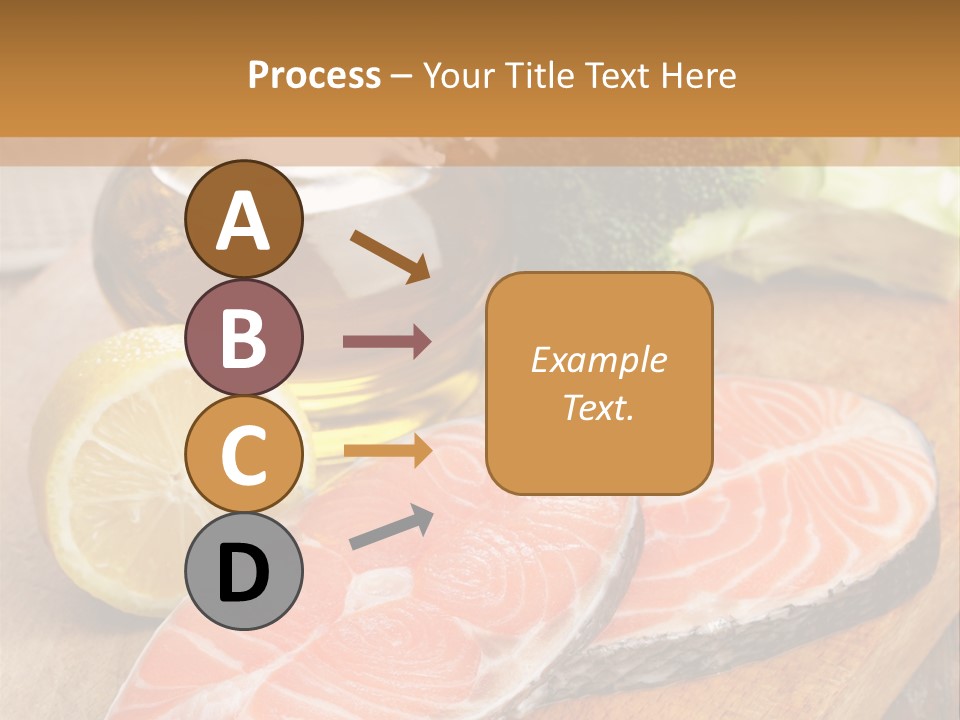 Process – Your Title Text Here

A

B

C

D

Example Text.